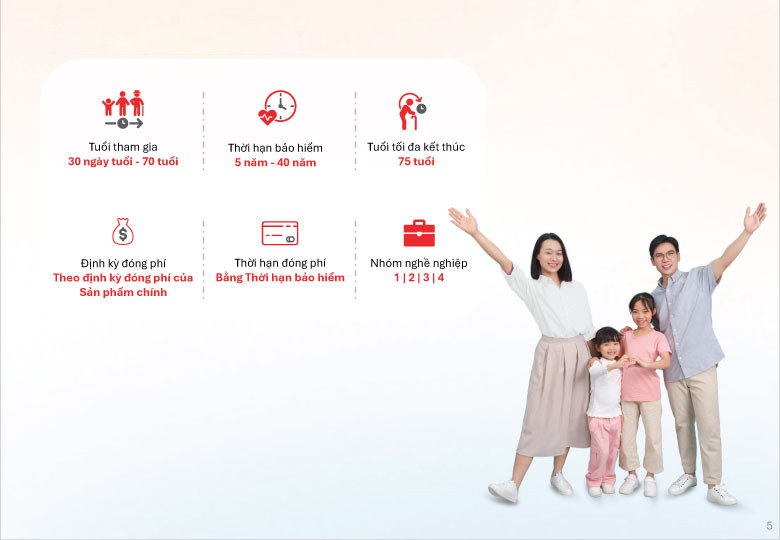 Tuổi tham gia
30 ngày tuổi - 70 tuổi

Thời hạn bảo hiểm
5 năm - 40 năm

Tuổi tối đa kết thúc
75 tuổi

Định kỳ đóng phí
Theo định kỳ đóng phí của Sản phẩm chính

Thời hạn đóng phí
Bằng Thời hạn bảo hiểm

Nhóm nghề nghiệp
1 | 2 | 3 | 4

5